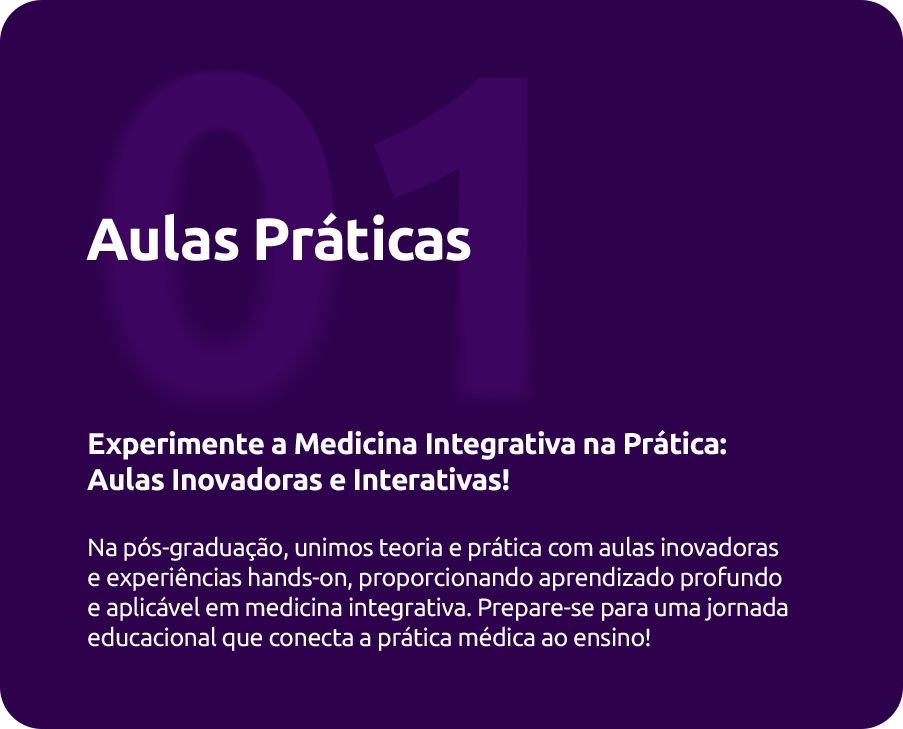 01

Aulas Práticas

Experimente a Medicina Integrativa na Prática: Aulas Inovadoras e Interativas!

Na pós-graduação, unimos teoria e prática com aulas inovadoras e experiências hands-on, proporcionando aprendizado profundo e aplicável em medicina integrativa. Prepare-se para uma jornada educacional que conecta a prática médica ao ensino!